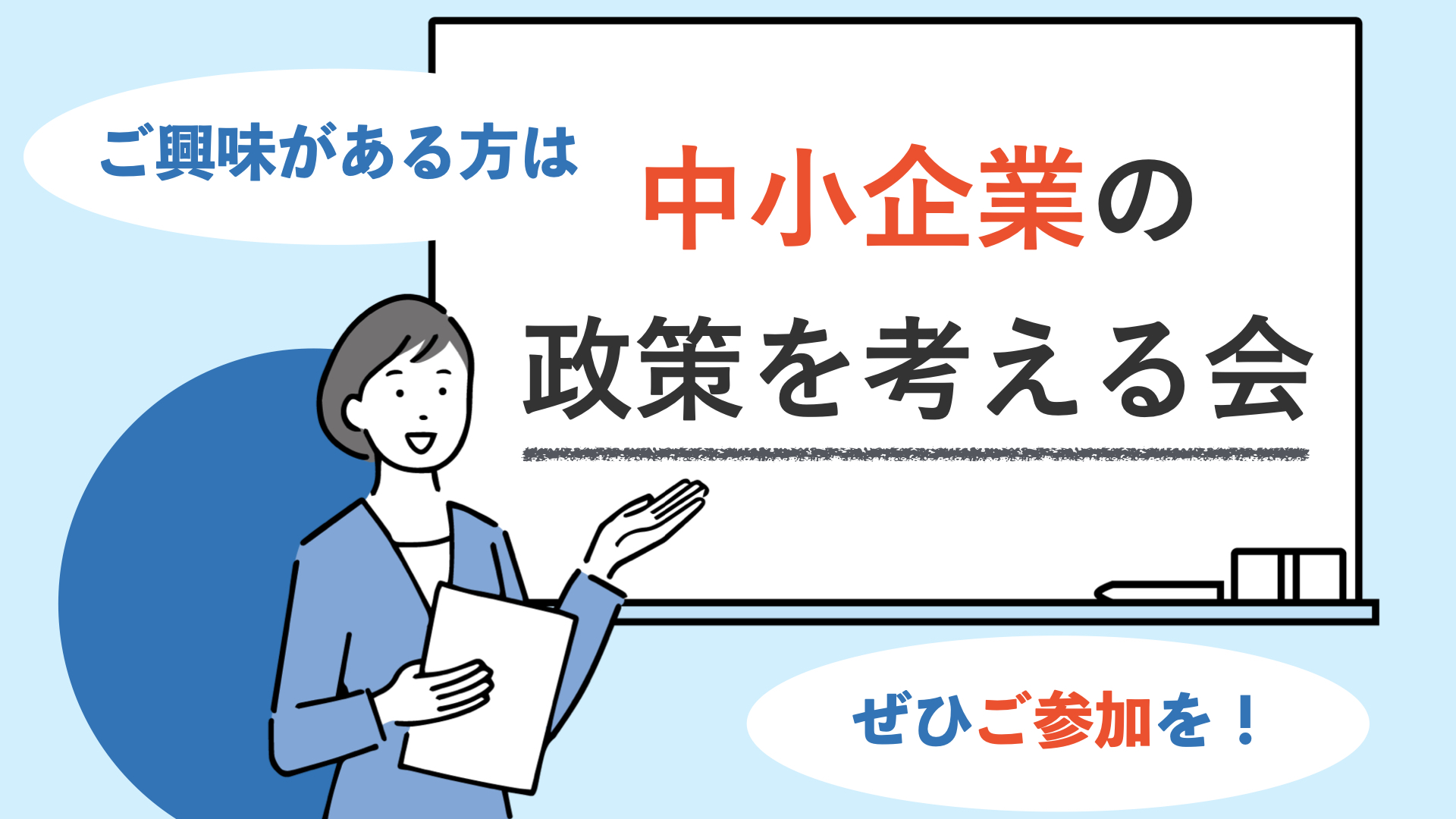 ご興味がある方は

中小企業の
政策を考える会

ぜひご参加を！